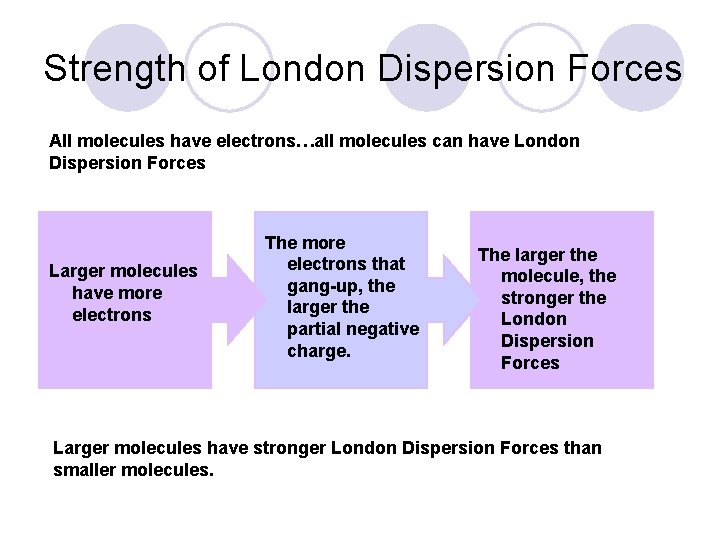 Strength of London Dispersion Forces

All molecules have electrons…all molecules can have London Dispersion Forces

Larger molecules have more electrons

The more electrons that gang-up, the larger the partial negative charge.

The larger the molecule, the stronger the London Dispersion Forces

Larger molecules have stronger London Dispersion Forces than smaller molecules.